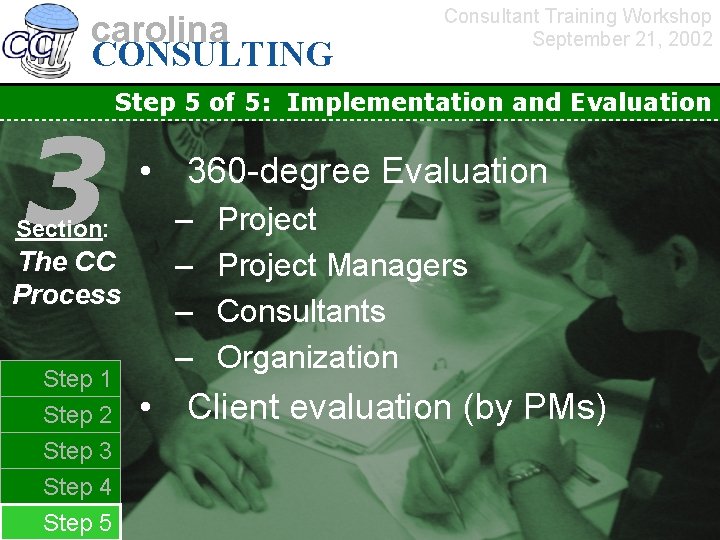 CC carolina CONSULTING

Consultant Training Workshop
September 21, 2002

Step 5 of 5: Implementation and Evaluation

3
Section:
The CC Process

• 360-degree Evaluation
– Project
– Project Managers
– Consultants
– Organization
• Client evaluation (by PMs)

Step 1
Step 2
Step 3
Step 4
Step 5